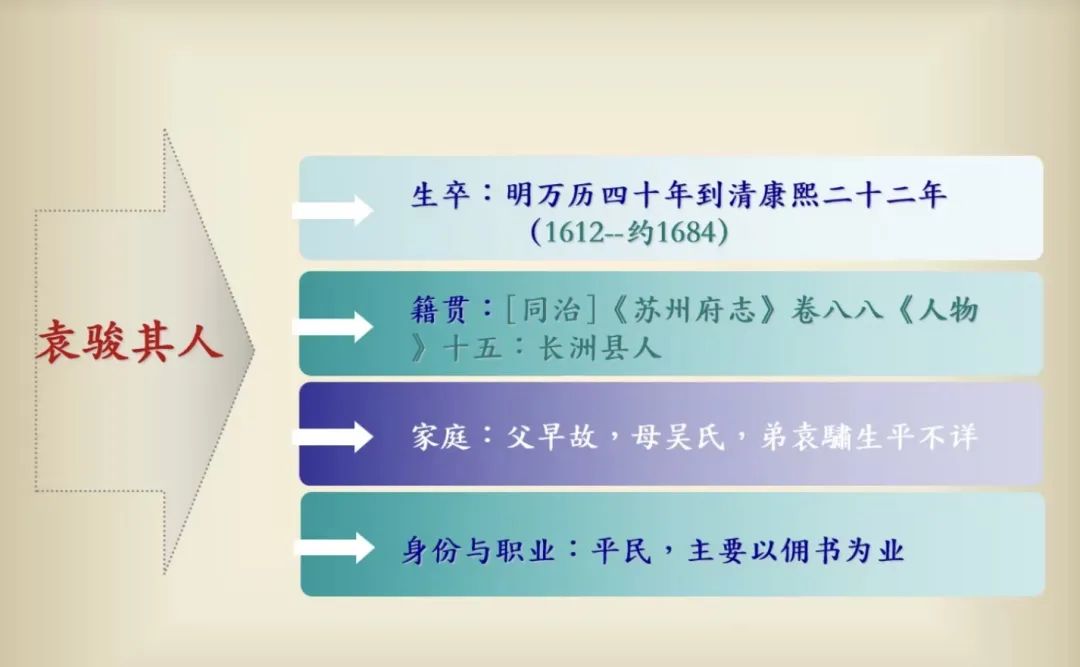 袁骏其人

生卒：明万历四十年到清康熙二十二年（1612--约1684）

籍贯：[同治]《苏州府志》卷八八《人物》十五：长洲县人

家庭：父早故，母吴氏，弟袁驌生平不详

身份与职业：平民，主要以佣书为业